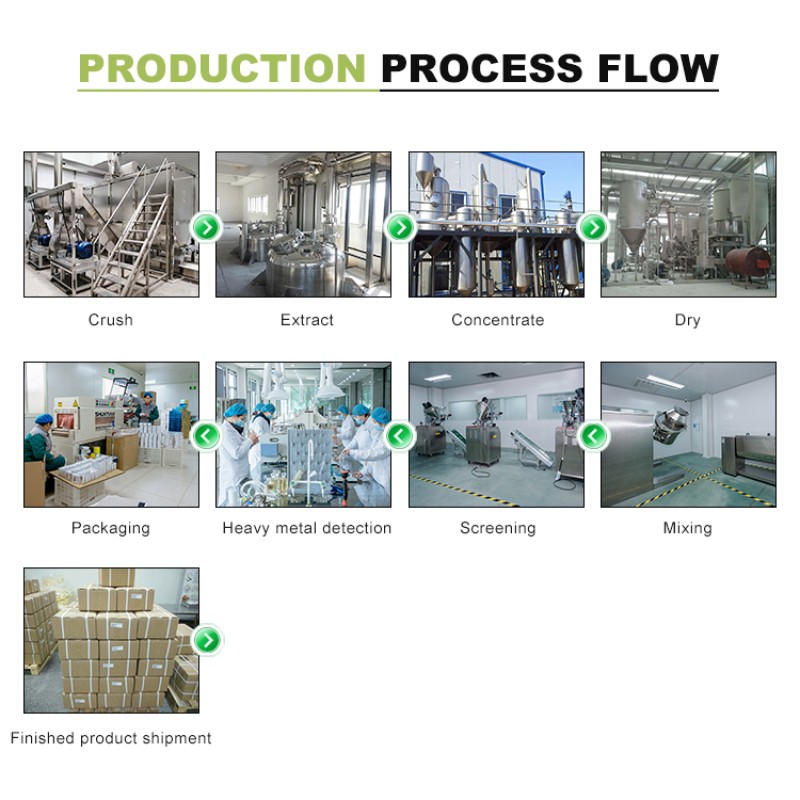 PRODUCTION PROCESS FLOW

Crush

Extract

Concentrate

Dry

Packaging

Heavy metal detection

Screening

Mixing

Finished product shipment